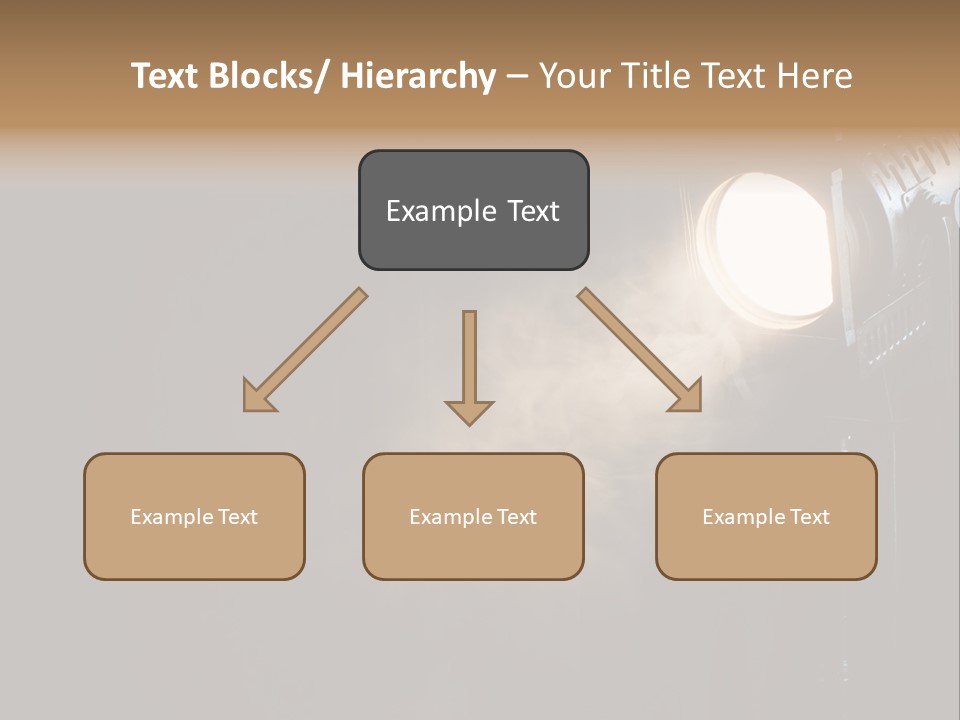 Text Blocks/ Hierarchy – Your Title Text Here

Example Text

Example Text

Example Text

Example Text